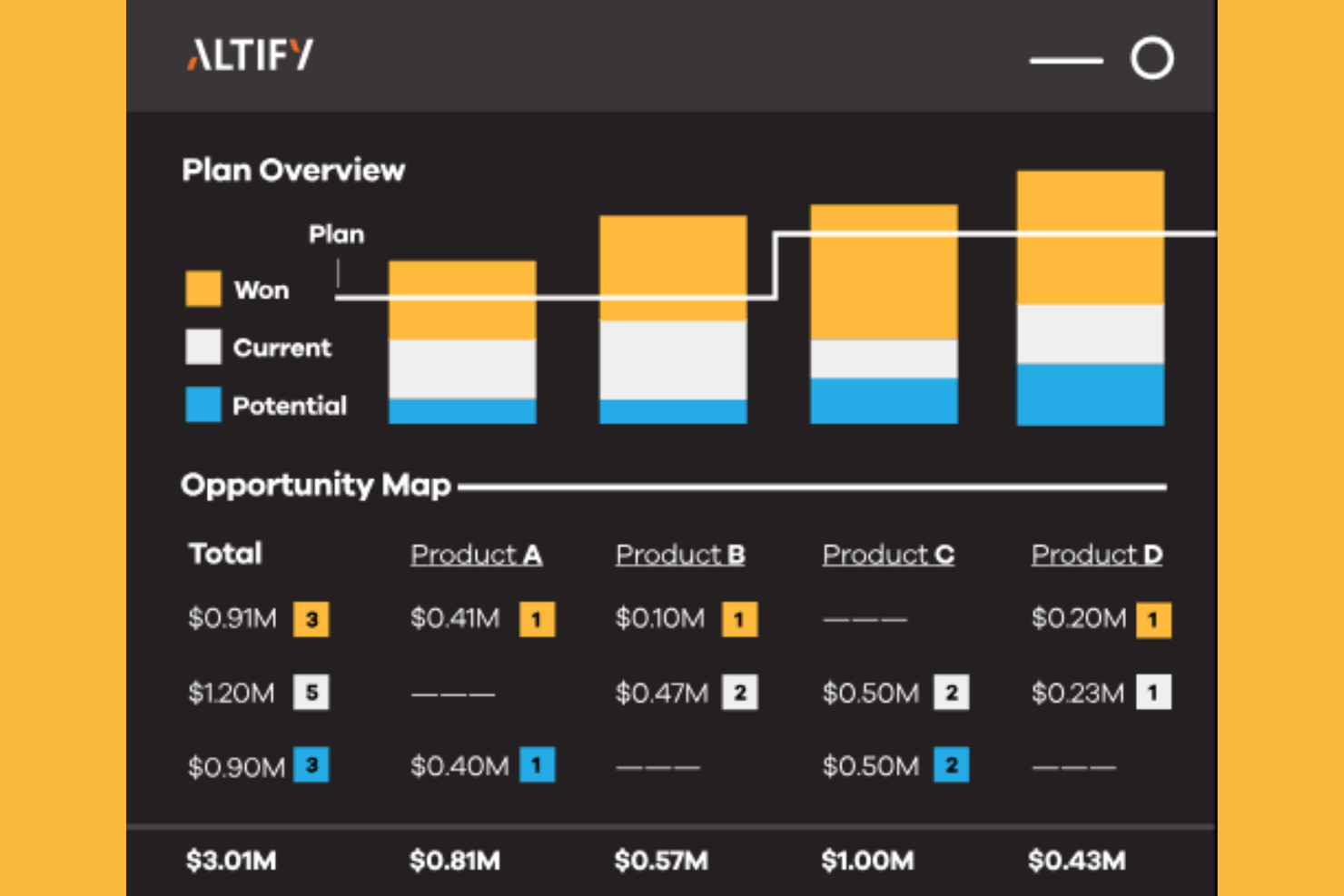 ALTIFY

Plan Overview

Plan

Won

Current

Potential

Opportunity Map

| Total | Product A | Product B | Product C | Product D |
|---|---|---|---|---|
| $0.91M 3 | $0.41M 1 | $0.10M 1 | ——— | $0.20M 1 |
| $1.20M 5 | ——— | $0.47M 2 | $0.50M 2 | $0.23M 1 |
| $0.90M 3 | $0.40M 1 | ——— | $0.50M 2 | ——— |
| $3.01M | $0.81M | $0.57M | $1.00M | $0.43M |